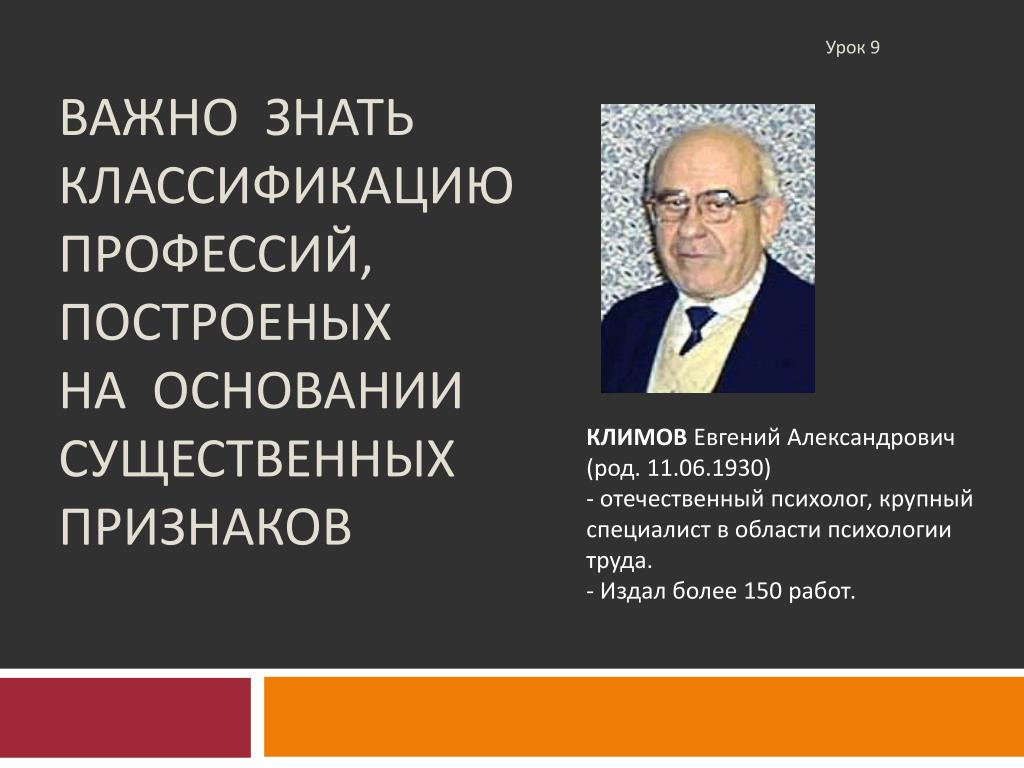 Урок 9

ВАЖНО ЗНАТЬ КЛАССИФИКАЦИЮ ПРОФЕССИЙ, ПОСТРОЕНЫХ НА ОСНОВАНИИ СУЩЕСТВЕННЫХ ПРИЗНАКОВ

КЛИМОВ Евгений Александрович (род. 11.06.1930)
- отечественный психолог, крупный специалист в области психологии труда.
- Издал более 150 работ.